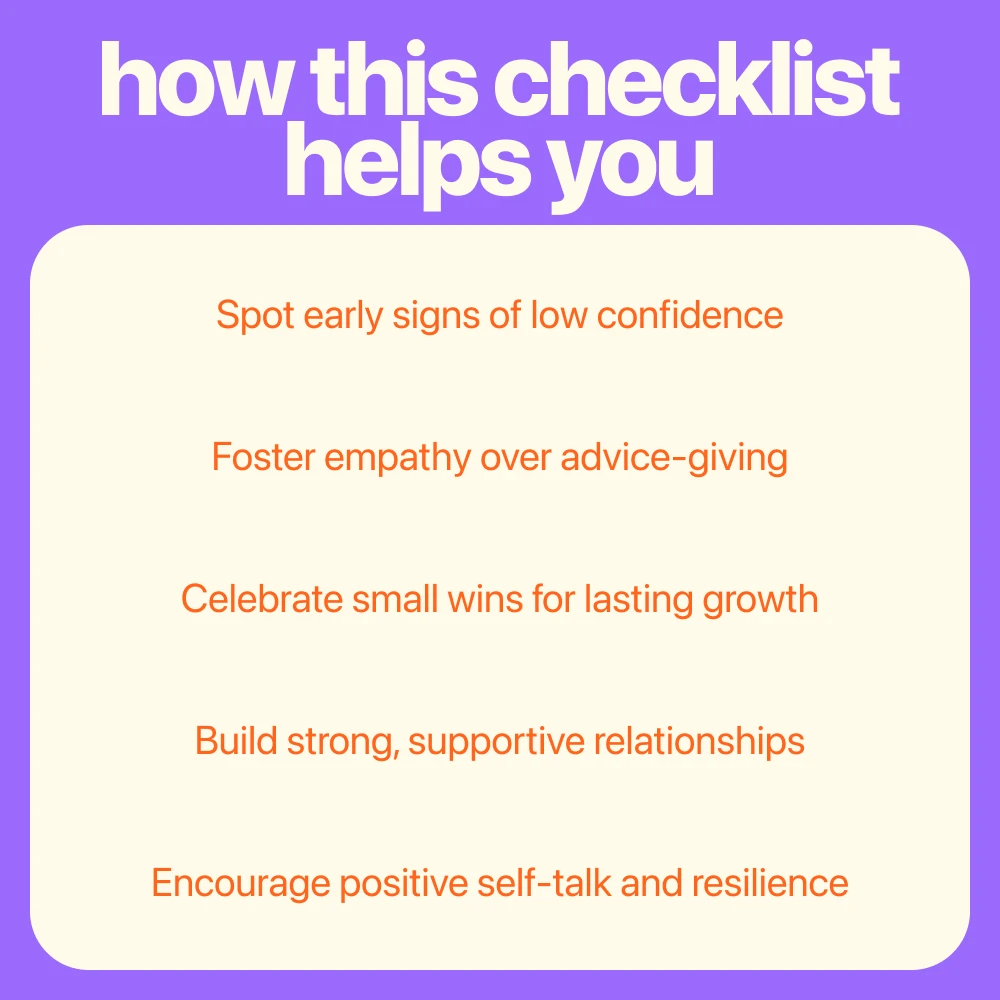 how this checklist helps you

Spot early signs of low confidence

Foster empathy over advice-giving

Celebrate small wins for lasting growth

Build strong, supportive relationships

Encourage positive self-talk and resilience